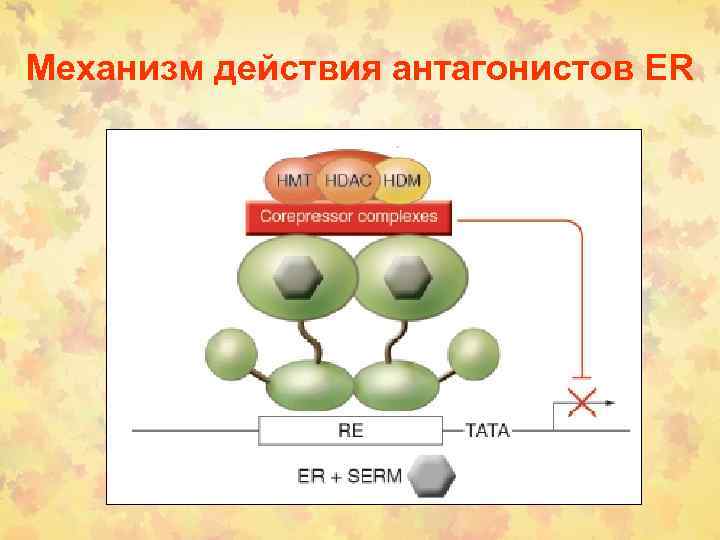 Механизм действия антагонистов ER

HMT
HDAC
HDM
Corepressor complexes

RE
TATA

ER + SERM